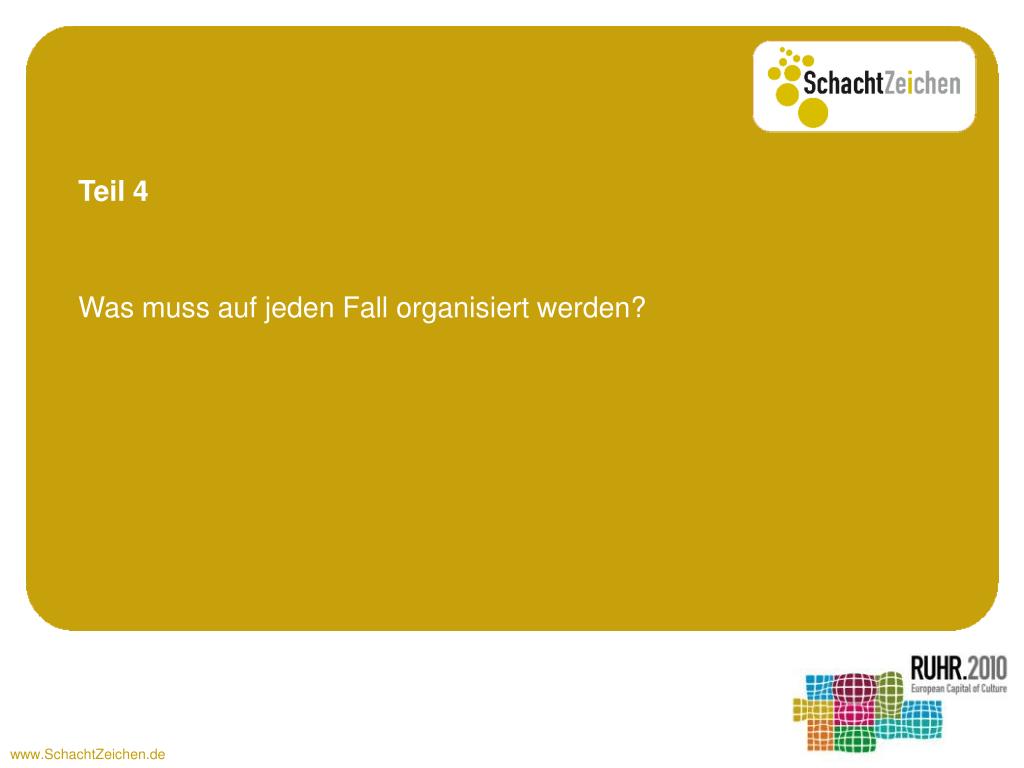 SchachtZeichen

Teil 4

Was muss auf jeden Fall organisiert werden?

RUHR.2010
European Capital of Culture

www.SchachtZeichen.de